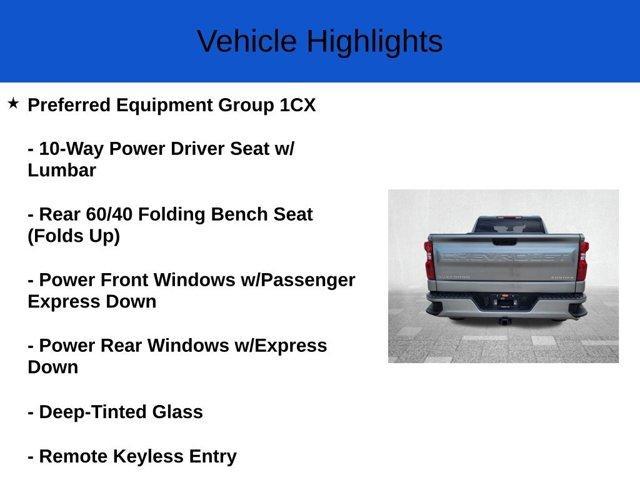 Vehicle Highlights

★ Preferred Equipment Group 1CX

- 10-Way Power Driver Seat w/ Lumbar

- Rear 60/40 Folding Bench Seat (Folds Up)

- Power Front Windows w/Passenger Express Down

- Power Rear Windows w/Express Down

- Deep-Tinted Glass

- Remote Keyless Entry

CHEVROLET